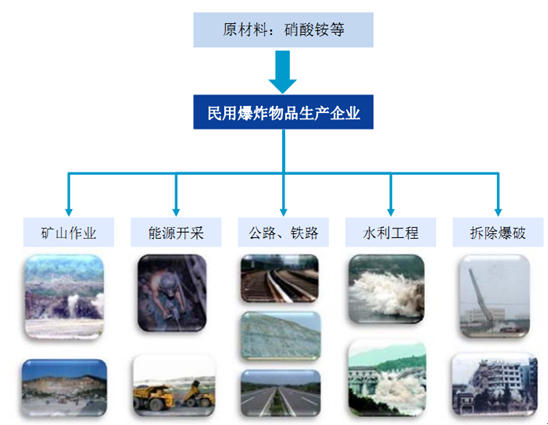 原材料：硝酸铵等

民用爆炸物品生产企业

矿山作业

能源开采

公路、铁路

水利工程

拆除爆破